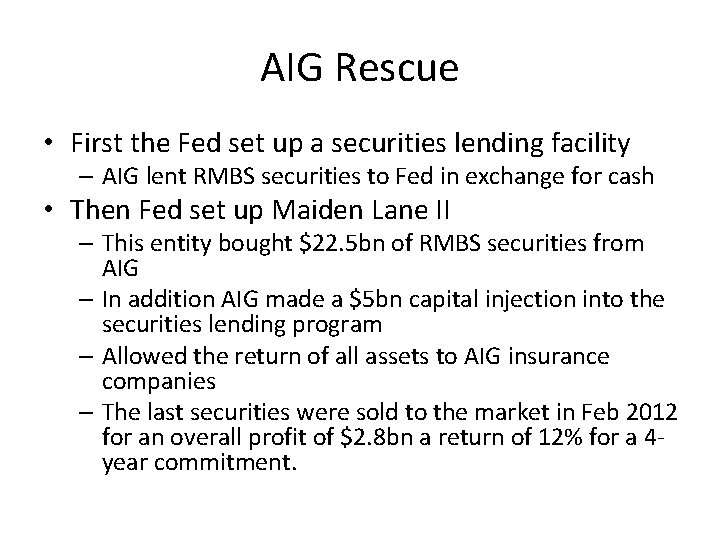 AIG Rescue

• First the Fed set up a securities lending facility
– AIG lent RMBS securities to Fed in exchange for cash
• Then Fed set up Maiden Lane II
– This entity bought \$22.5bn of RMBS securities from AIG
– In addition AIG made a \$5bn capital injection into the securities lending program
– Allowed the return of all assets to AIG insurance companies
– The last securities were sold to the market in Feb 2012 for an overall profit of \$2.8bn a return of 12% for a 4-year commitment.